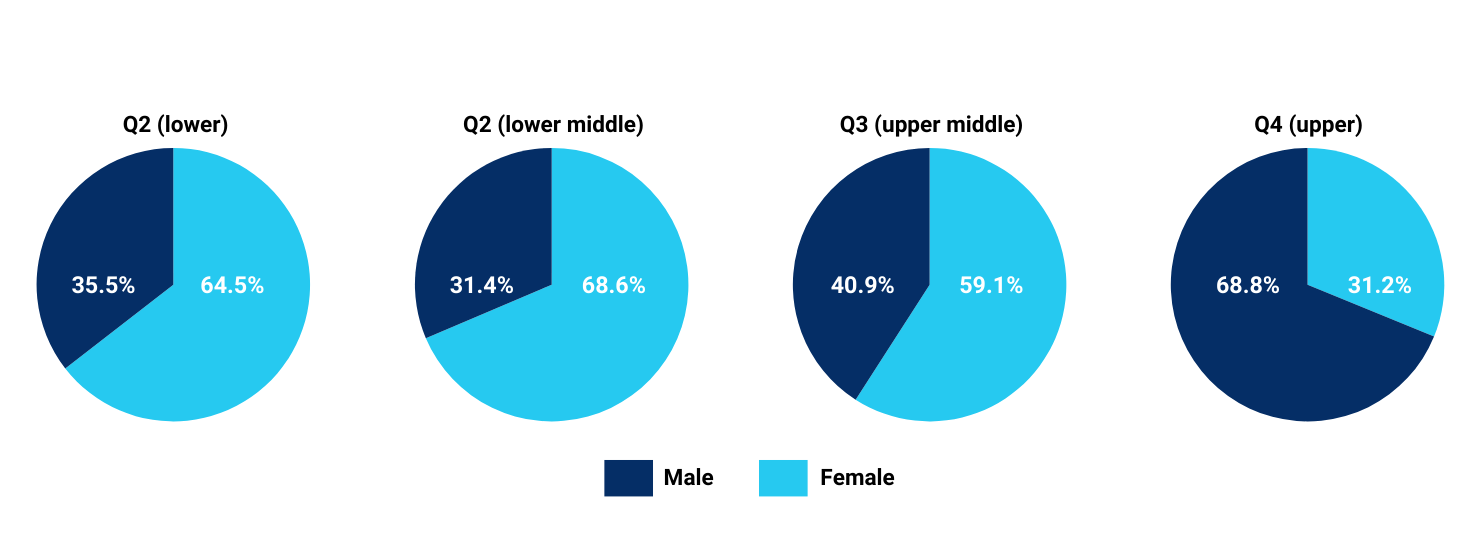 Q2 (lower)

35.5%

64.5%

Q2 (lower middle)

31.4%

68.6%

Q3 (upper middle)

40.9%

59.1%

Q4 (upper)

68.8%

31.2%

Male

Female